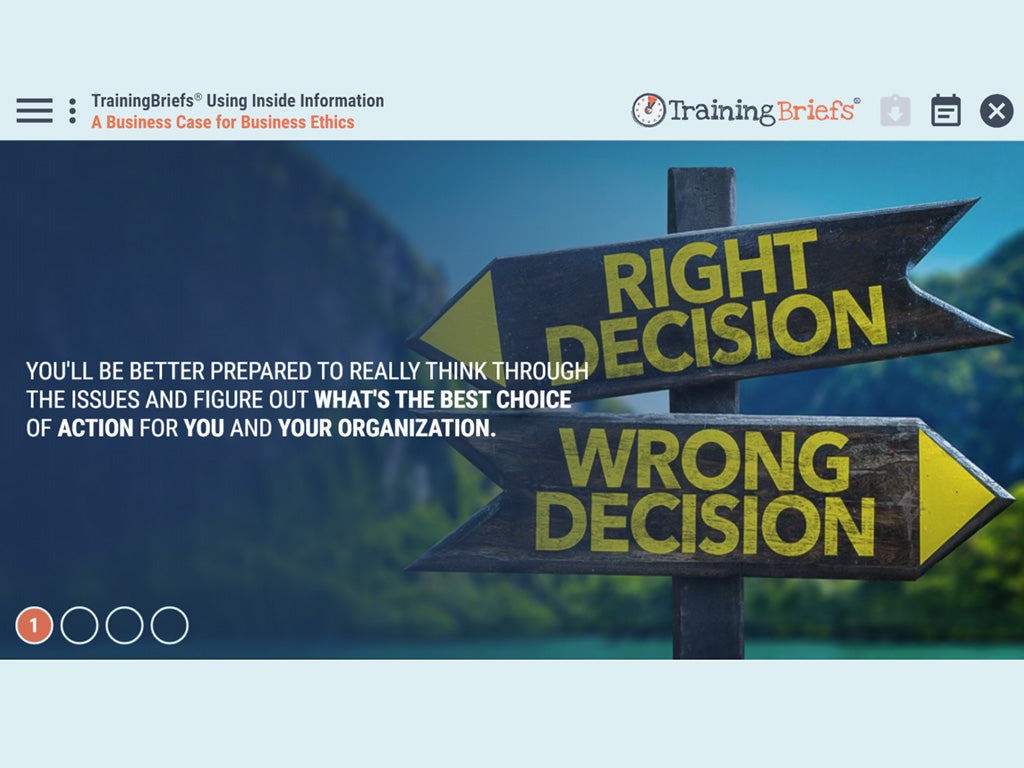 TrainingBriefs® Using Inside Information
A Business Case for Business Ethics

TrainingBriefs®

RIGHT DECISION

WRONG DECISION

YOU'LL BE BETTER PREPARED TO REALLY THINK THROUGH THE ISSUES AND FIGURE OUT WHAT'S THE BEST CHOICE OF ACTION FOR YOU AND YOUR ORGANIZATION.

1